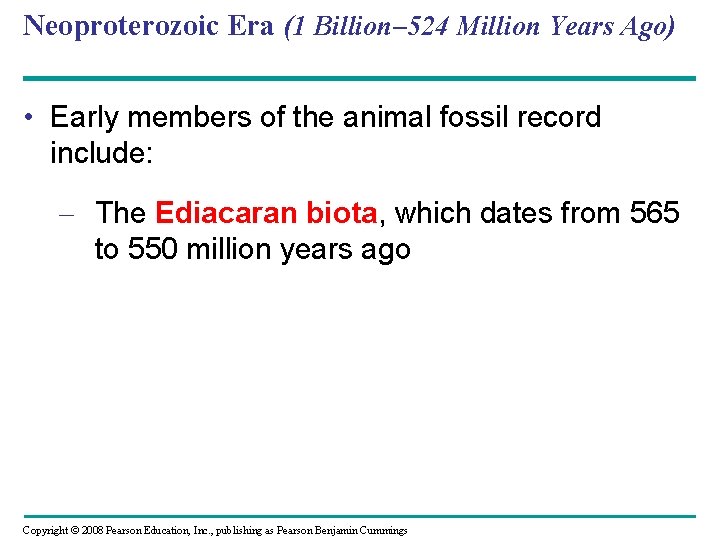 Neoproterozoic Era (1 Billion–524 Million Years Ago)

• Early members of the animal fossil record include:

– The Ediacaran biota, which dates from 565 to 550 million years ago

Copyright © 2008 Pearson Education, Inc., publishing as Pearson Benjamin Cummings